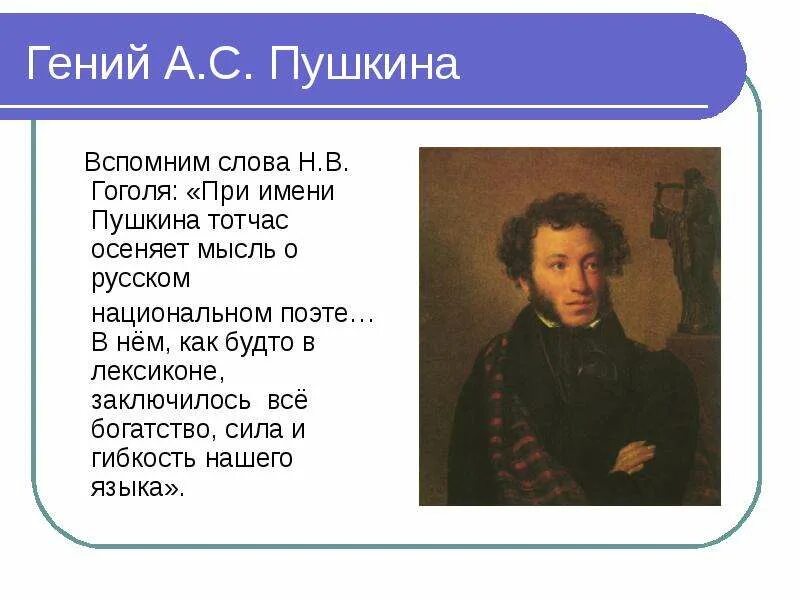 Гений А.С. Пушкина

Вспомним слова Н.В. Гоголя: «При имени Пушкина тотчас осеняет мысль о русском национальном поэте… В нём, как будто в лексиконе, заключилось всё богатство, сила и гибкость нашего языка».